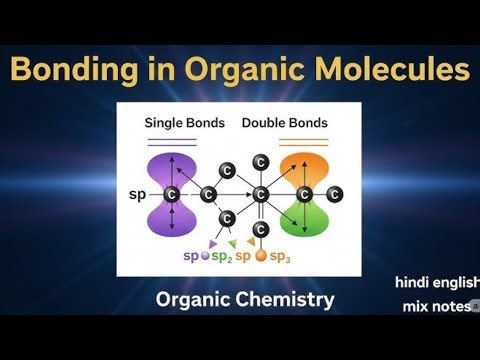 Bonding in Organic Molecules

Single Bonds

Double Bonds

sp

C C C C C C C C C

sp $sp_2$ sp $sp_3$

Organic Chemistry

hindi english mix notes